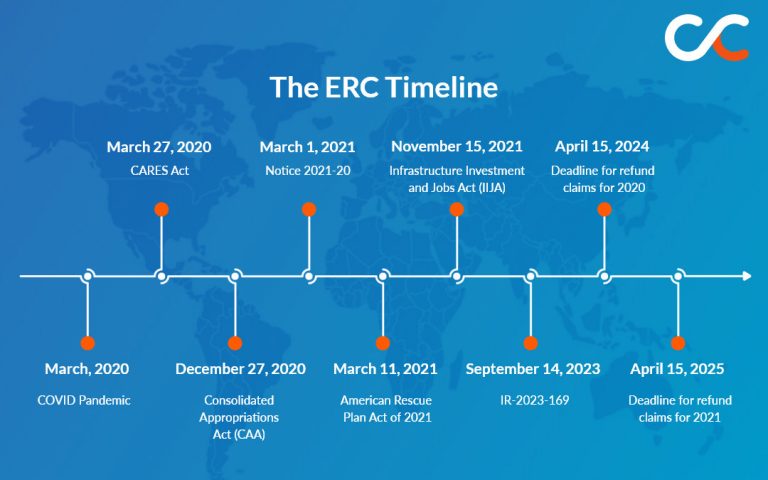 The ERC Timeline

March 27, 2020
CARES Act

March 1, 2021
Notice 2021-20

November 15, 2021
Infrastructure Investment and Jobs Act (IIJA)

April 15, 2024
Deadline for refund claims for 2020

March, 2020
COVID Pandemic

December 27, 2020
Consolidated Appropriations Act (CAA)

March 11, 2021
American Rescue Plan Act of 2021

September 14, 2023
IR-2023-169

April 15, 2025
Deadline for refund claims for 2021